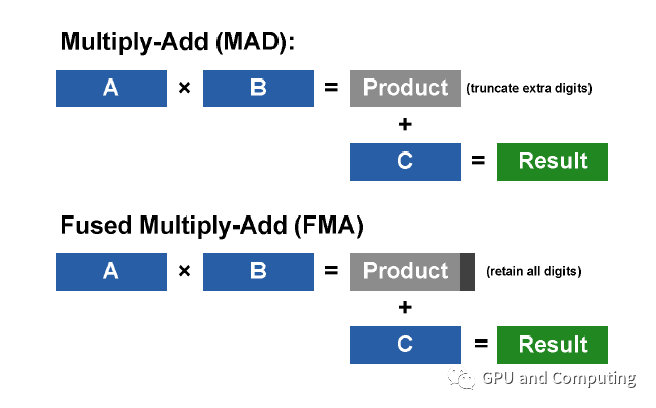 Multiply-Add (MAD):

A × B = Product (truncate extra digits)

+

C = Result

Fused Multiply-Add (FMA)

A × B = Product (retain all digits)

+

C = Result

GPU and Computing